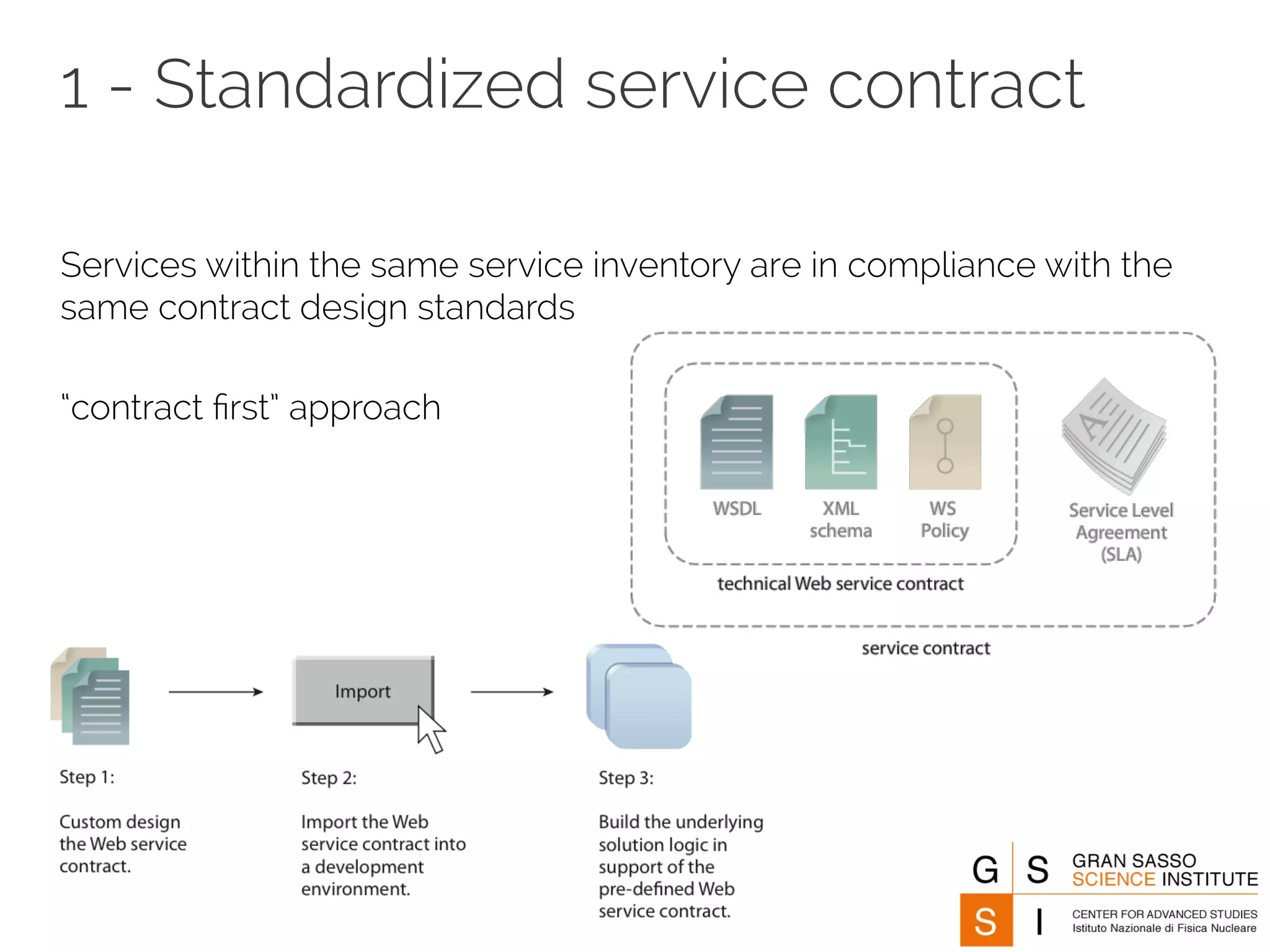 1 - Standardized service contract

Services within the same service inventory are in compliance with the same contract design standards

"contract first" approach

WSDL

XML schema

WS Policy

Service Level Agreement (SLA)

technical Web service contract

service contract

Import

Step 1:

Custom design the Web service contract.

Step 2:

Import the Web service contract into a development environment.

Step 3:

Build the underlying solution logic in support of the pre-defined Web service contract.

G S S I

GRAN SASSO SCIENCE INSTITUTE

CENTER FOR ADVANCED STUDIES
Istituto Nazionale di Fisica Nucleare